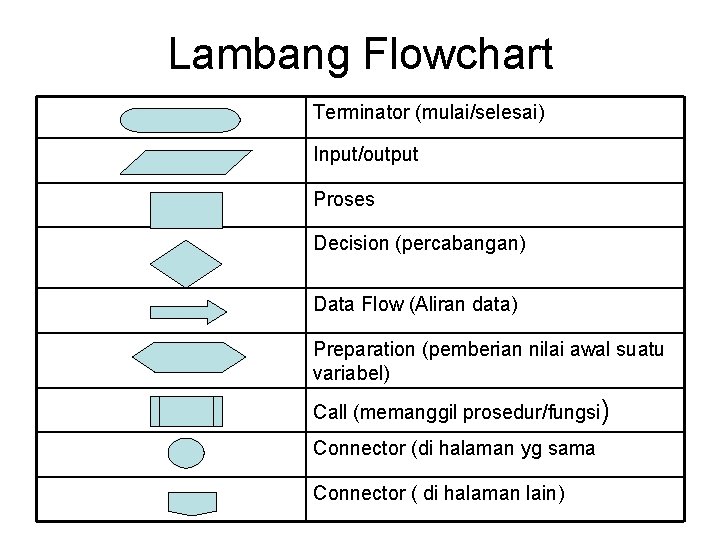 Lambang Flowchart

| | |
|---|---|
| | Terminator (mulai/selesai) |
| | Input/output |
| | Proses |
| | Decision (percabangan) |
| | Data Flow (Aliran data) |
| | Preparation (pemberian nilai awal suatu variabel) |
| | Call (memanggil prosedur/fungsi) |
| | Connector (di halaman yg sama |
| | Connector ( di halaman lain) |